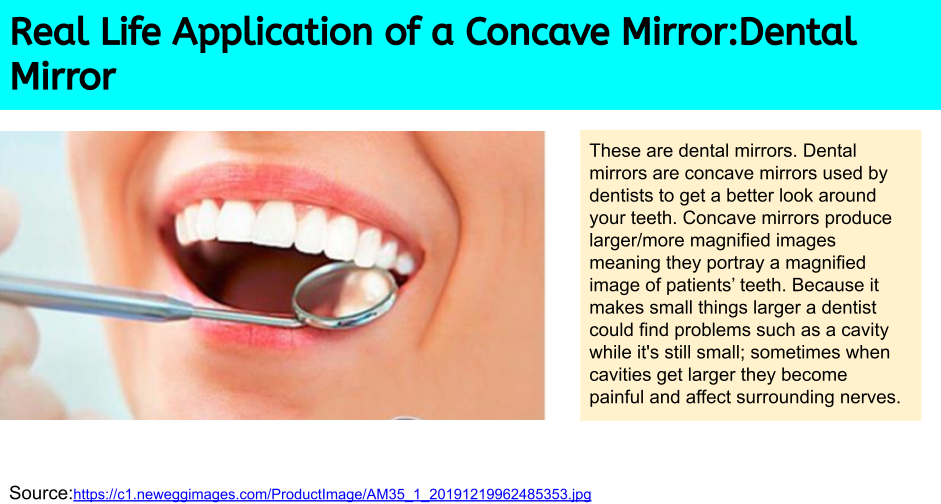 Real Life Application of a Concave Mirror:Dental Mirror

These are dental mirrors. Dental mirrors are concave mirrors used by dentists to get a better look around your teeth. Concave mirrors produce larger/more magnified images meaning they portray a magnified image of patients' teeth. Because it makes small things larger a dentist could find problems such as a cavity while it's still small; sometimes when cavities get larger they become painful and affect surrounding nerves.

Source:https://c1.neweggimages.com/ProductImage/AM35_1_20191219962485353.jpg